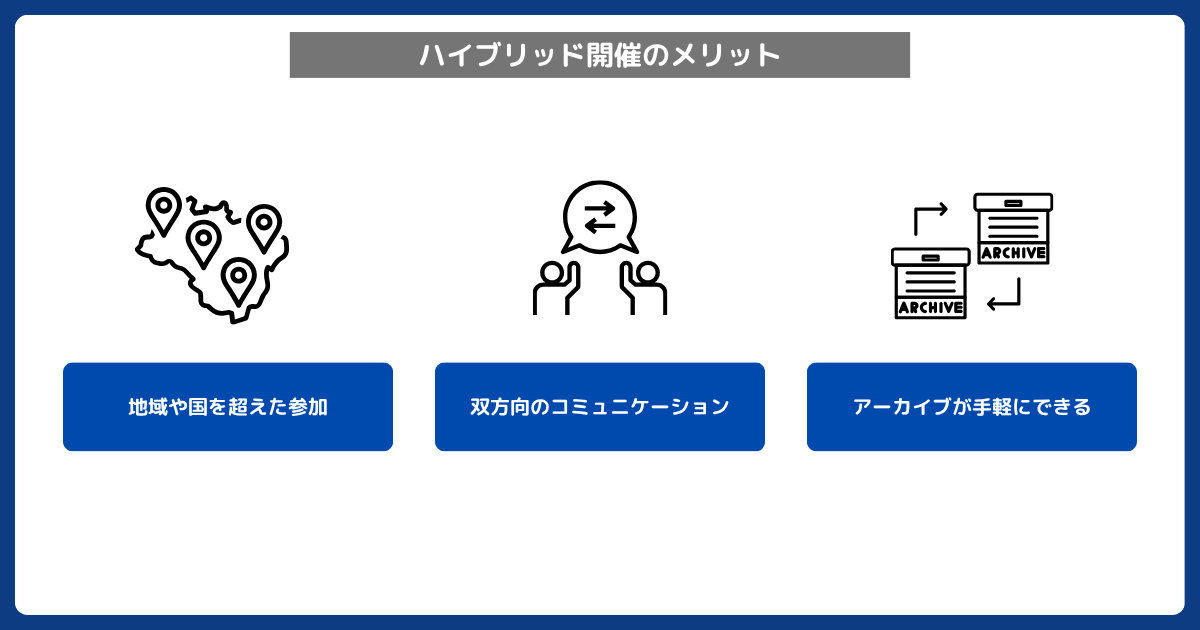 ハイブリッド開催のメリット

ARCHIVE

ARCHIVE

地域や国を超えた参加

双方向のコミュニケーション

アーカイブが手軽にできる